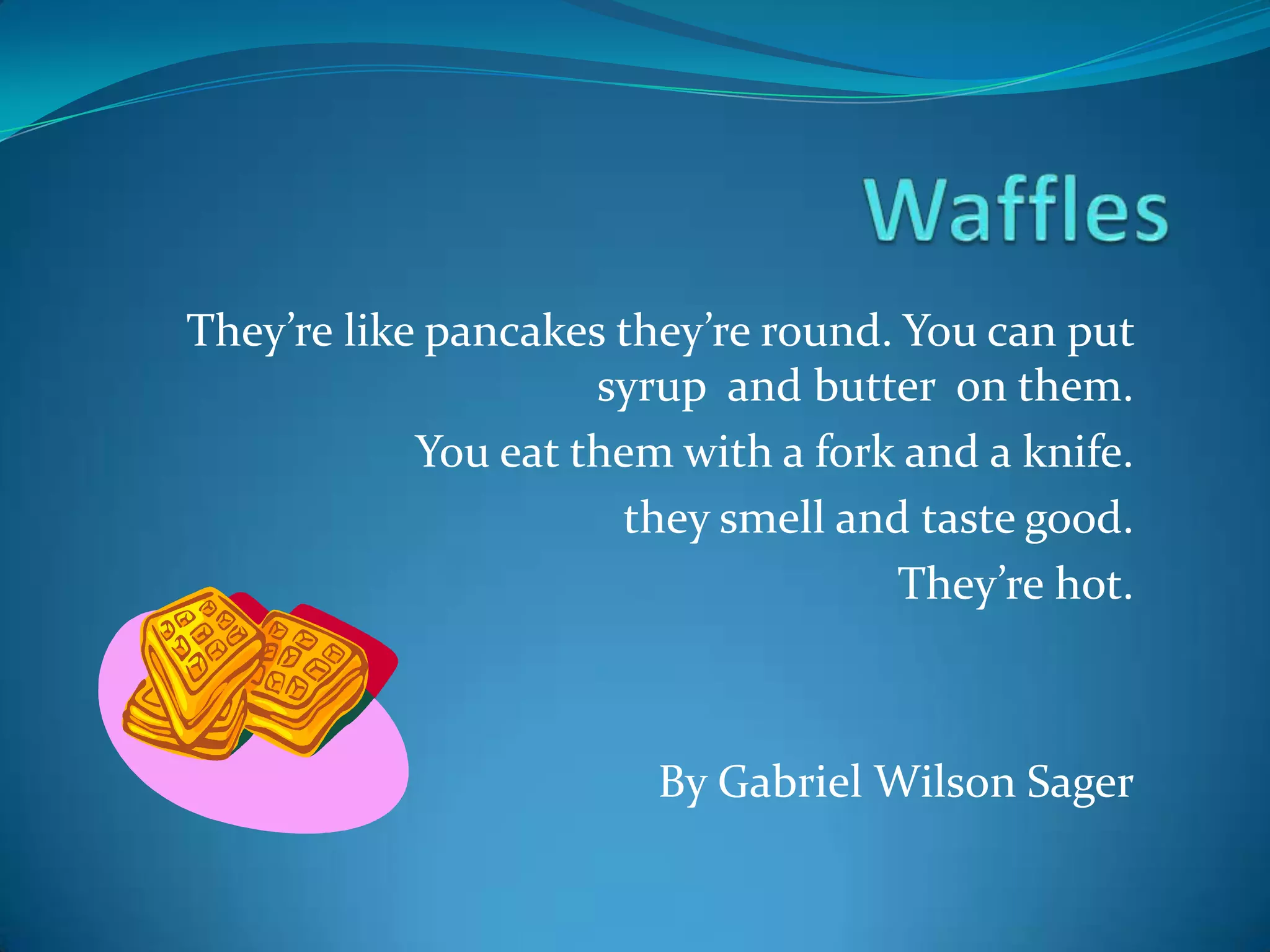 Waffles

They’re like pancakes they’re round. You can put syrup and butter on them.

You eat them with a fork and a knife.

they smell and taste good.

They’re hot.

By Gabriel Wilson Sager